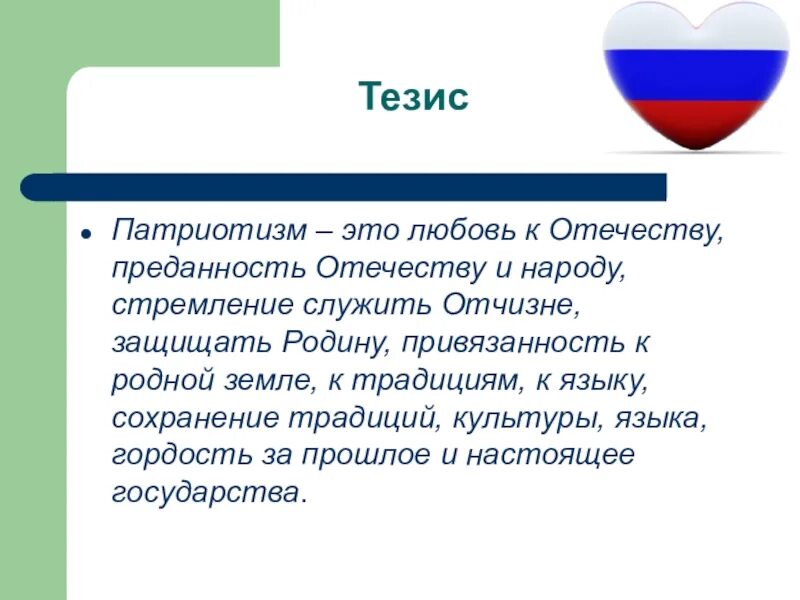 Тезис

Патриотизм – это любовь к Отечеству, преданность Отечеству и народу, стремление служить Отчизне, защищать Родину, привязанность к родной земле, к традициям, к языку, сохранение традиций, культуры, языка, гордость за прошлое и настоящее государства.